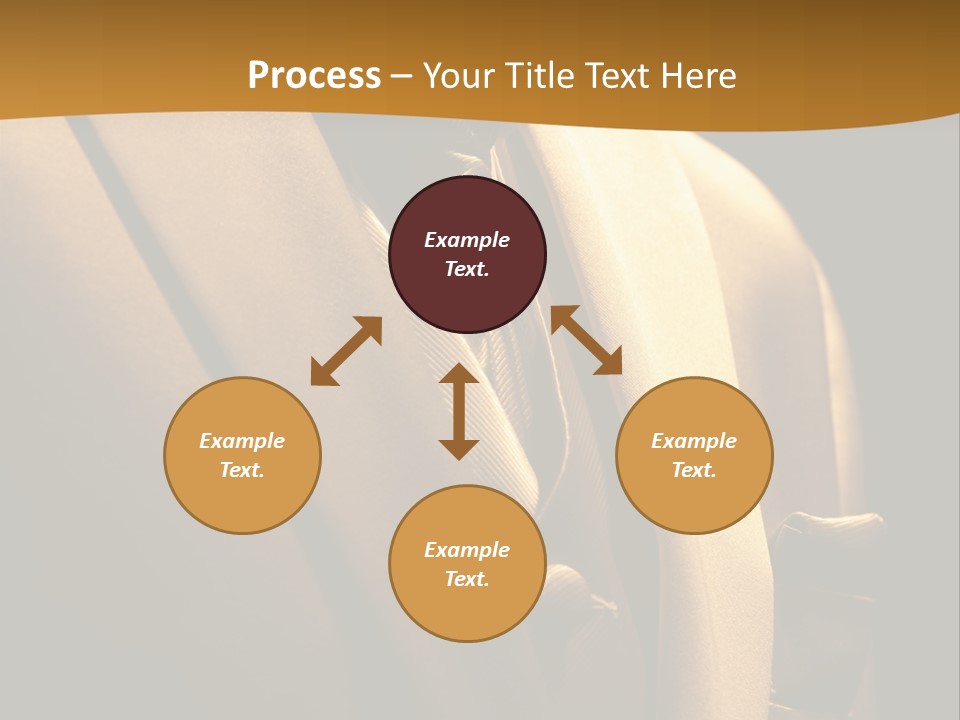 Process – Your Title Text Here

Example Text.

Example Text.

Example Text.

Example Text.